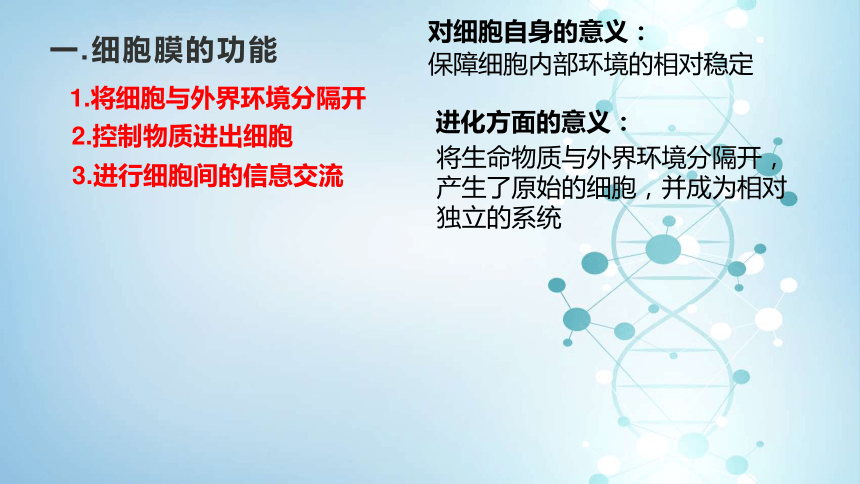 一.细胞膜的功能

1.将细胞与外界环境分隔开

2.控制物质进出细胞

3.进行细胞间的信息交流

对细胞自身的意义：
保障细胞内部环境的相对稳定

进化方面的意义：
将生命物质与外界环境分隔开，产生了原始的细胞，并成为相对独立的系统